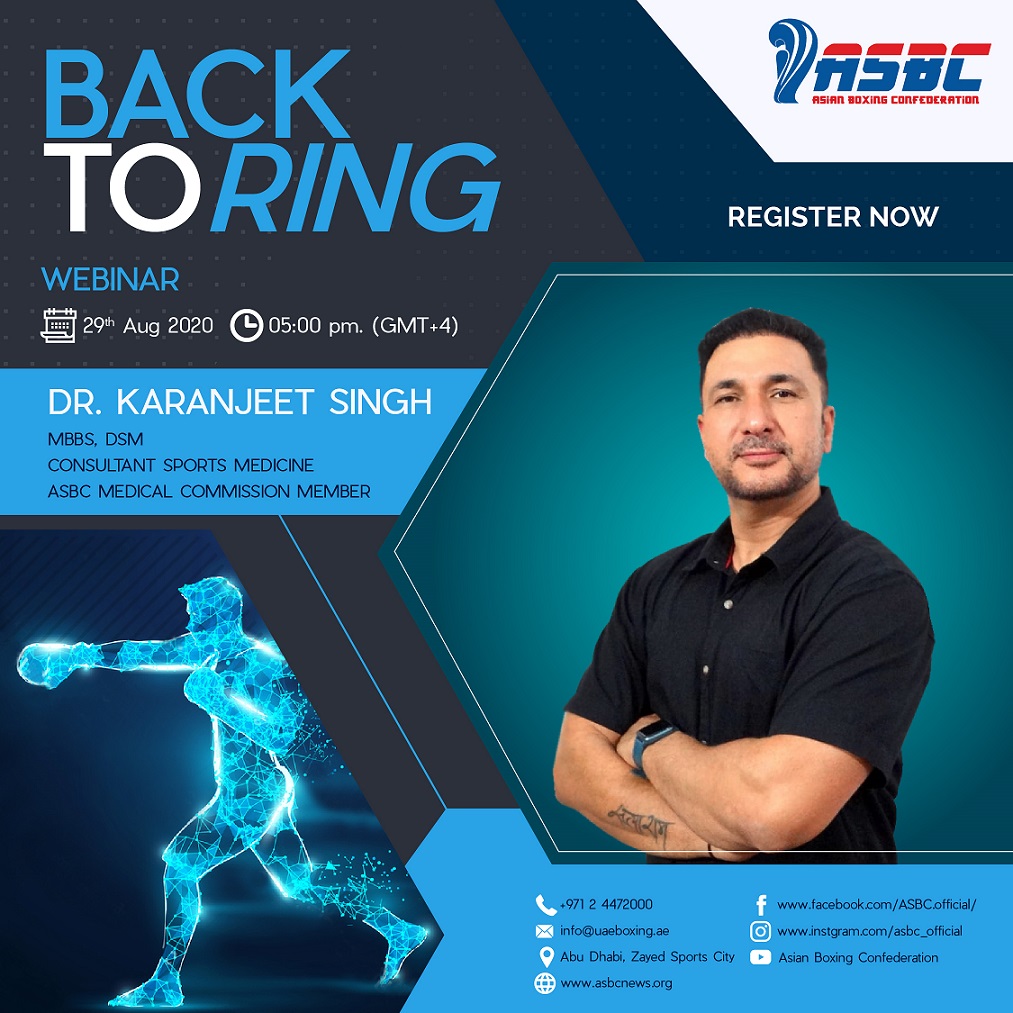 ASBC
ASIAN BOXING CONFEDERATION

BACK TO RING

WEBINAR

29th Aug 2020 05:00 pm. (GMT+4)

REGISTER NOW

DR. KARANJEET SINGH
MBBS, DSM
CONSULTANT SPORTS MEDICINE
ASBC MEDICAL COMMISSION MEMBER

+971 2 4472000
info@uaeboxing.ae
Abu Dhabi, Zayed Sports City
www.asbcnews.org

www.facebook.com/ASBC.official/
www.instgram.com/asbc_official
Asian Boxing Confederation